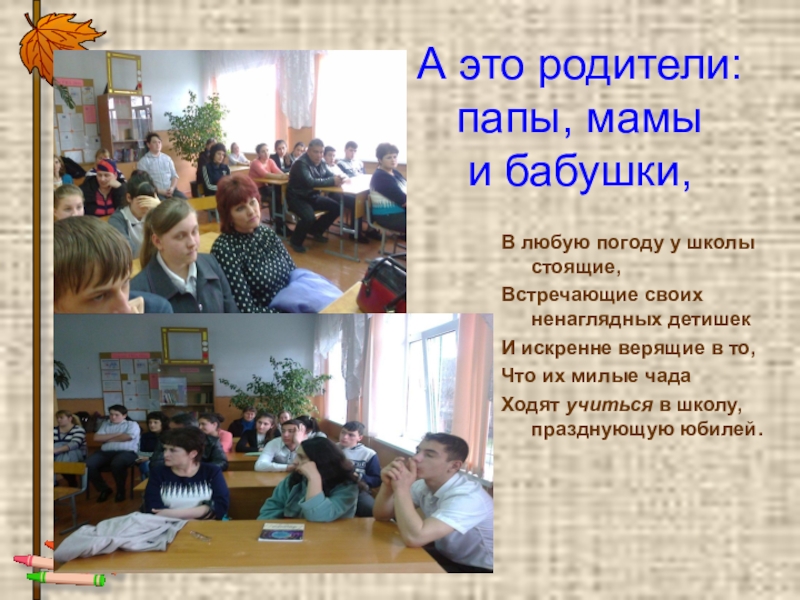 А это родители: папы, мамы и бабушки,

В любую погоду у школы стоящие,
Встречающие своих ненаглядных детишек
И искренне верящие в то,
Что их милые чада
Ходят учиться в школу, празднующую юбилей.